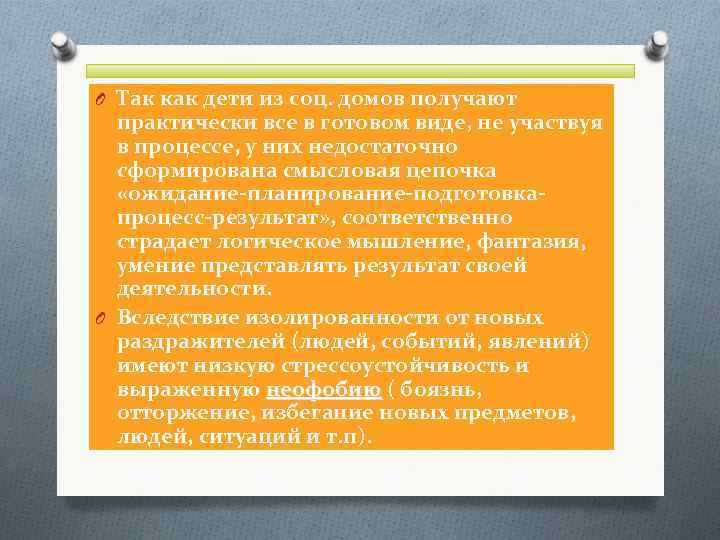 Так как дети из соц. домов получают практически все в готовом виде, не участвуя в процессе, у них недостаточно сформирована смысловая цепочка «ожидание-планирование-подготовка-процесс-результат», соответственно страдает логическое мышление, фантазия, умение представлять результат своей деятельности.

Вследствие изолированности от новых раздражителей (людей, событий, явлений) имеют низкую стрессоустойчивость и выраженную неофобию ( боязнь, отторжение, избегание новых предметов, людей, ситуаций и т.п).